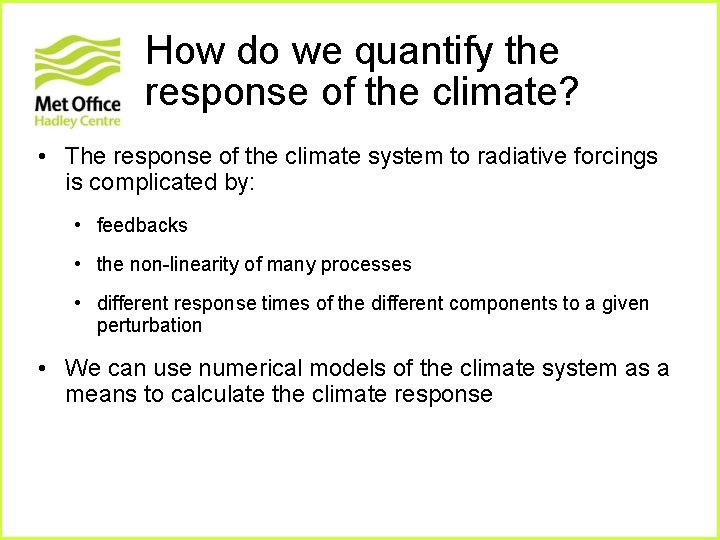 Met Office
Hadley Centre

How do we quantify the response of the climate?

• The response of the climate system to radiative forcings is complicated by:

• feedbacks

• the non-linearity of many processes

• different response times of the different components to a given perturbation

• We can use numerical models of the climate system as a means to calculate the climate response